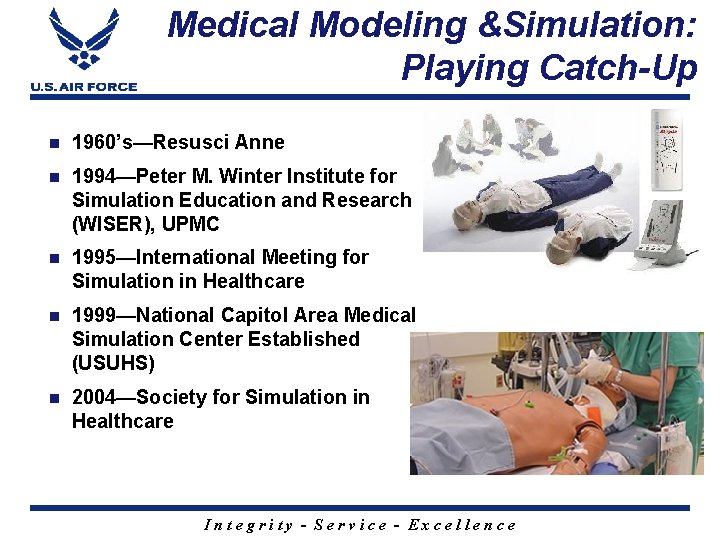 U.S. AIR FORCE

Medical Modeling &Simulation: Playing Catch-Up

- 1960's—Resusci Anne
- 1994—Peter M. Winter Institute for Simulation Education and Research (WISER), UPMC
- 1995—International Meeting for Simulation in Healthcare
- 1999—National Capitol Area Medical Simulation Center Established (USUHS)
- 2004—Society for Simulation in Healthcare

Integrity - Service - Excellence